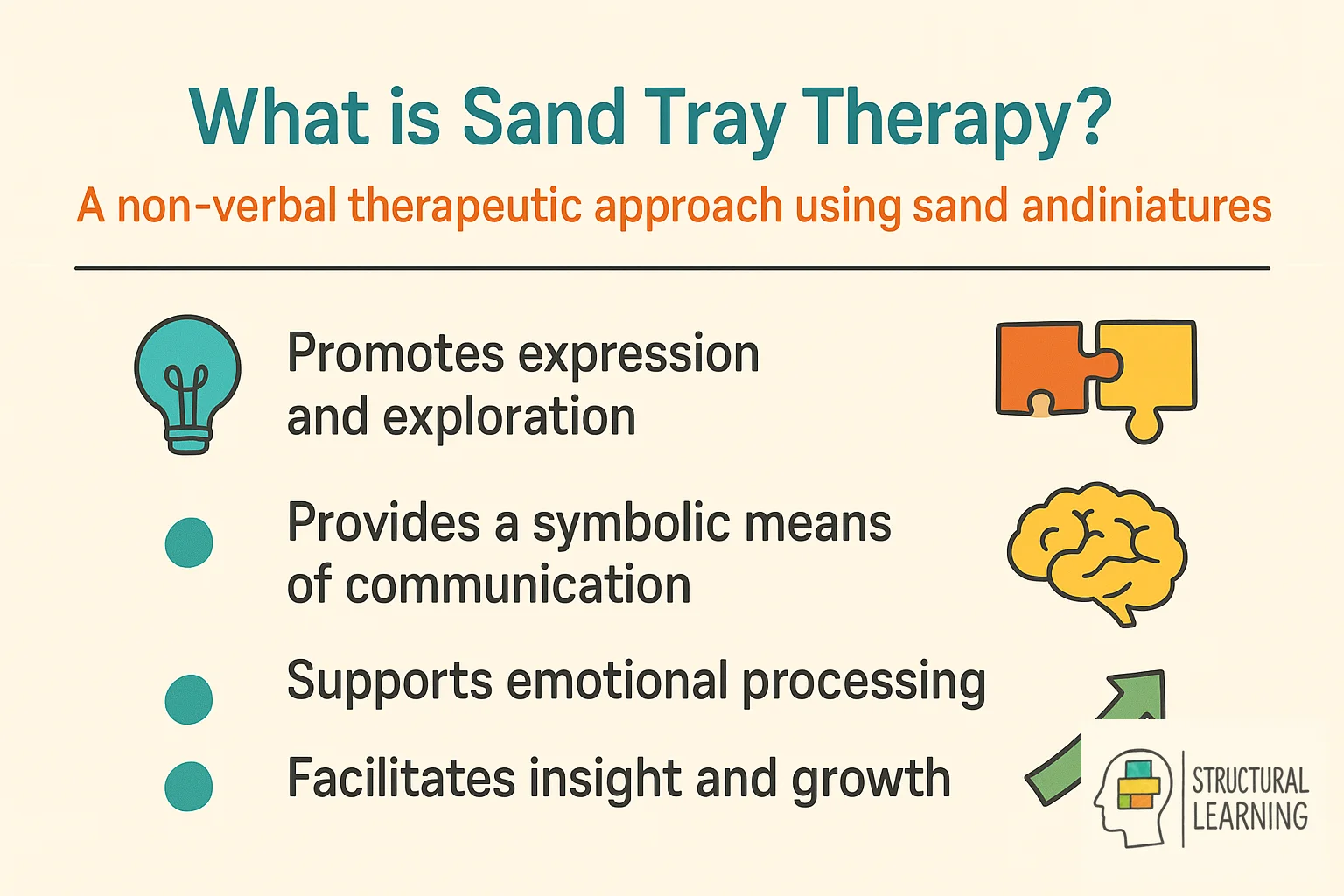 What is Sand Tray Therapy?

A non-verbal therapeutic approach using sand andiniatures

Promotes expression and exploration

Provides a symbolic means of communication

Supports emotional processing

Facilitates insight and growth

STRUCTURAL LEARNING